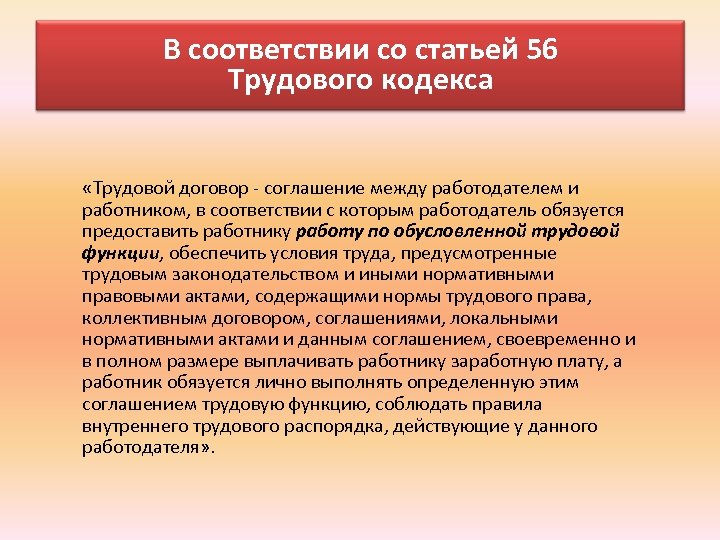 В соответствии со статьей 56 Трудового кодекса

«Трудовой договор - соглашение между работодателем и работником, в соответствии с которым работодатель обязуется предоставить работнику работу по обусловленной трудовой функции, обеспечить условия труда, предусмотренные трудовым законодательством и иными нормативными правовыми актами, содержащими нормы трудового права, коллективным договором, соглашениями, локальными нормативными актами и данным соглашением, своевременно и в полном размере выплачивать работнику заработную плату, а работник обязуется лично выполнять определенную этим соглашением трудовую функцию, соблюдать правила внутреннего трудового распорядка, действующие у данного работодателя».